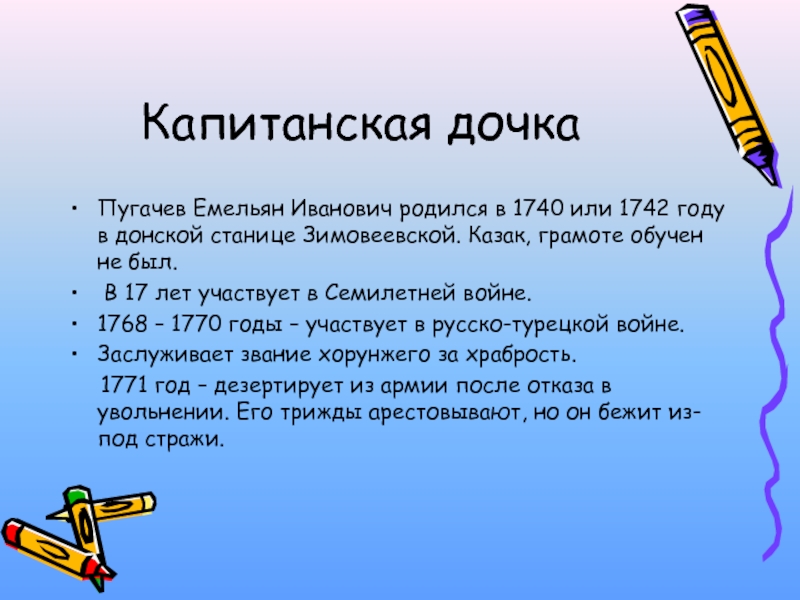 Капитанская дочка

• Пугачев Емельян Иванович родился в 1740 или 1742 году в донской станице Зимовеевской. Казак, грамоте обучен не был.
• В 17 лет участвует в Семилетней войне.
• 1768 – 1770 годы – участвует в русско-турецкой войне.
• Заслуживает звание хорунжего за храбрость.

1771 год – дезертирует из армии после отказа в увольнении. Его трижды арестовывают, но он бежит из-под стражи.